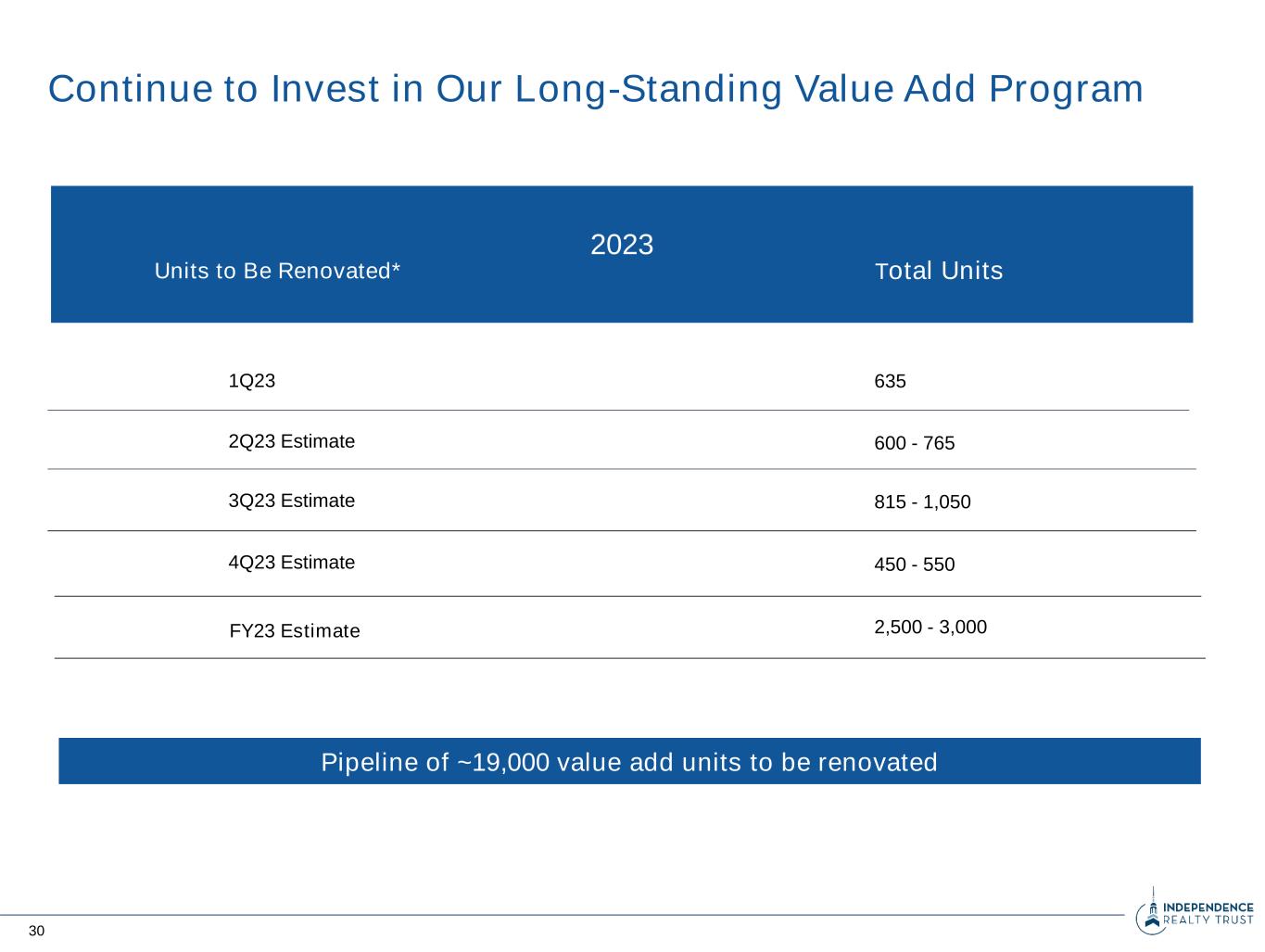 Continue to Invest in Our Long-Standing Value Add Program

2023

| Units to Be Renovated* | Total Units |
|---|---|
| 1Q23 | 635 |
| 2Q23 Estimate | 600 - 765 |
| 3Q23 Estimate | 815 - 1,050 |
| 4Q23 Estimate | 450 - 550 |
| FY23 Estimate | 2,500 - 3,000 |

Pipeline of ~19,000 value add units to be renovated

30

INDEPENDENCE REALTY TRUST